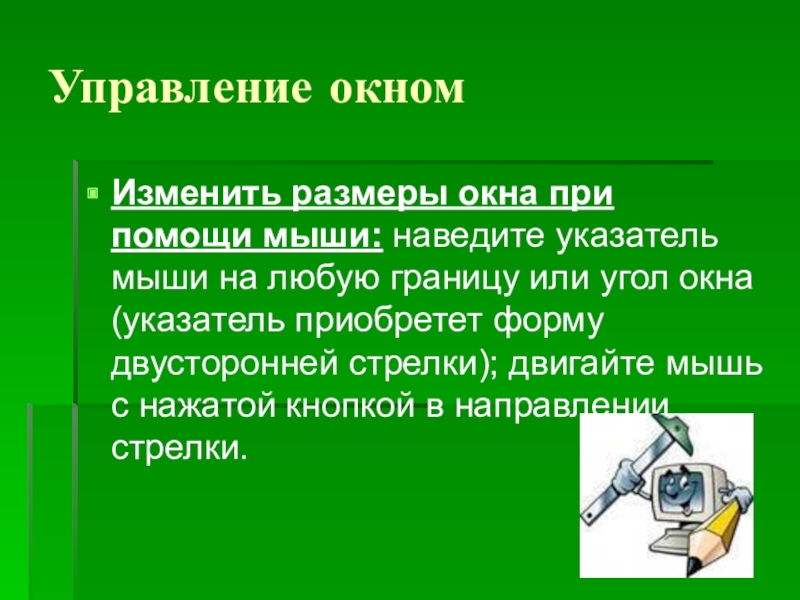 Управление окном

Изменить размеры окна при помощи мыши: наведите указатель мыши на любую границу или угол окна (указатель приобретет форму двусторонней стрелки); двигайте мышь с нажатой кнопкой в направлении стрелки.